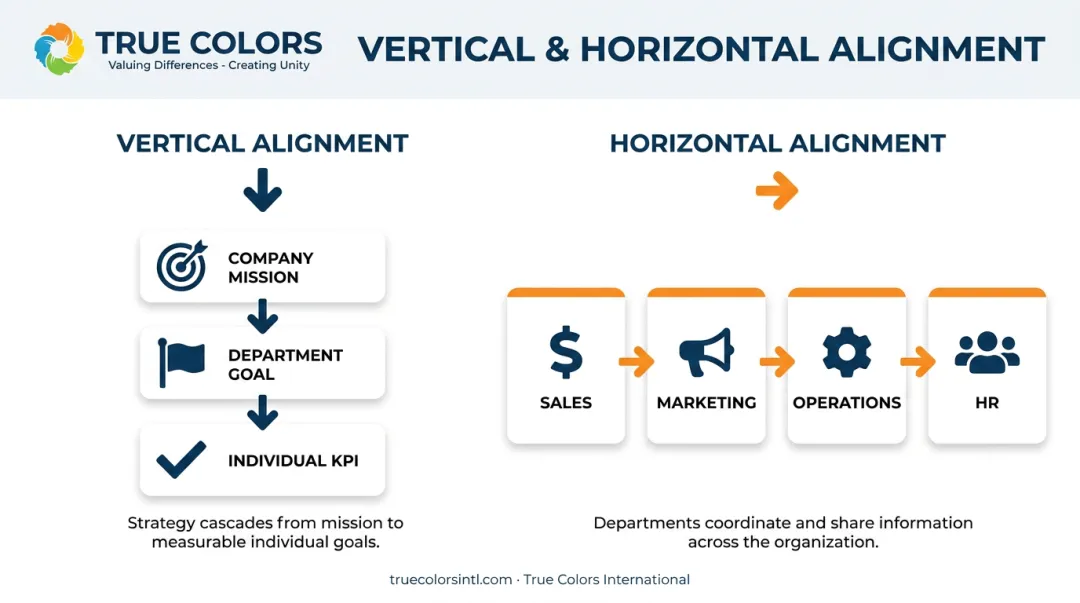 TRUE COLORS
Valuing Differences - Creating Unity

VERTICAL & HORIZONTAL ALIGNMENT

VERTICAL ALIGNMENT

COMPANY MISSION

DEPARTMENT GOAL

INDIVIDUAL KPI

Strategy cascades from mission to measurable individual goals.

HORIZONTAL ALIGNMENT

SALES

MARKETING

OPERATIONS

HR

Departments coordinate and share information across the organization.

truecolorsintl.com · True Colors International